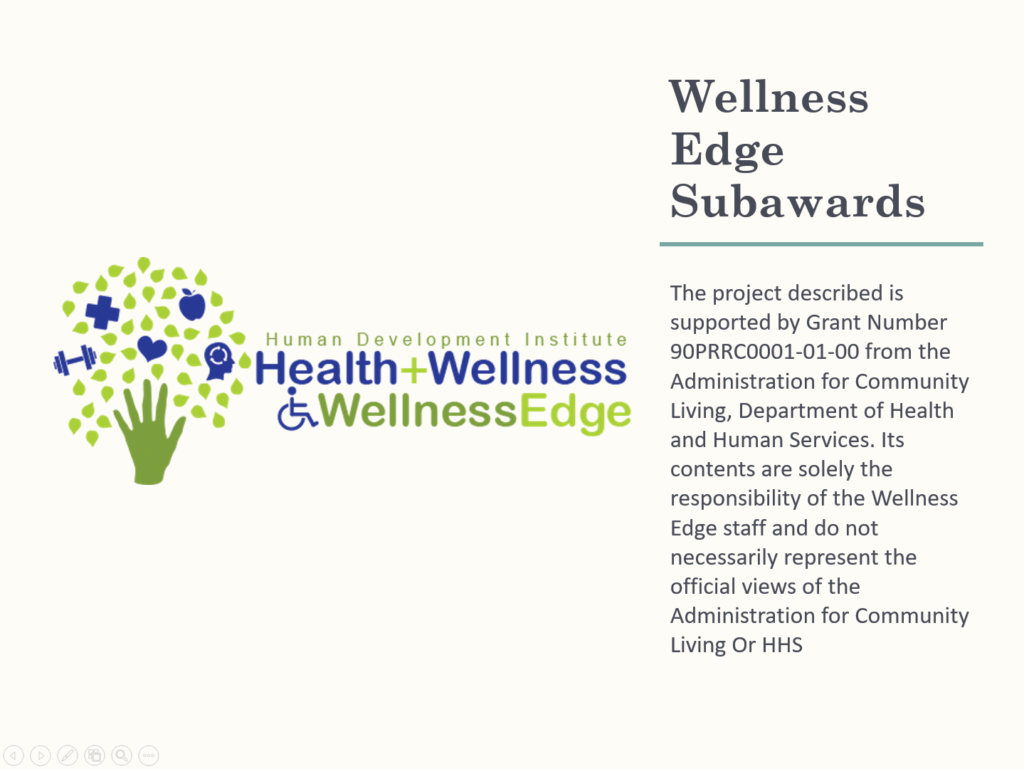 Human Development Institute
Health+Wellness
WellnessEdge

Wellness Edge Subawards

The project described is supported by Grant Number 90PRRC0001-01-00 from the Administration for Community Living, Department of Health and Human Services. Its contents are solely the responsibility of the Wellness Edge staff and do not necessarily represent the official views of the Administration for Community Living Or HHS